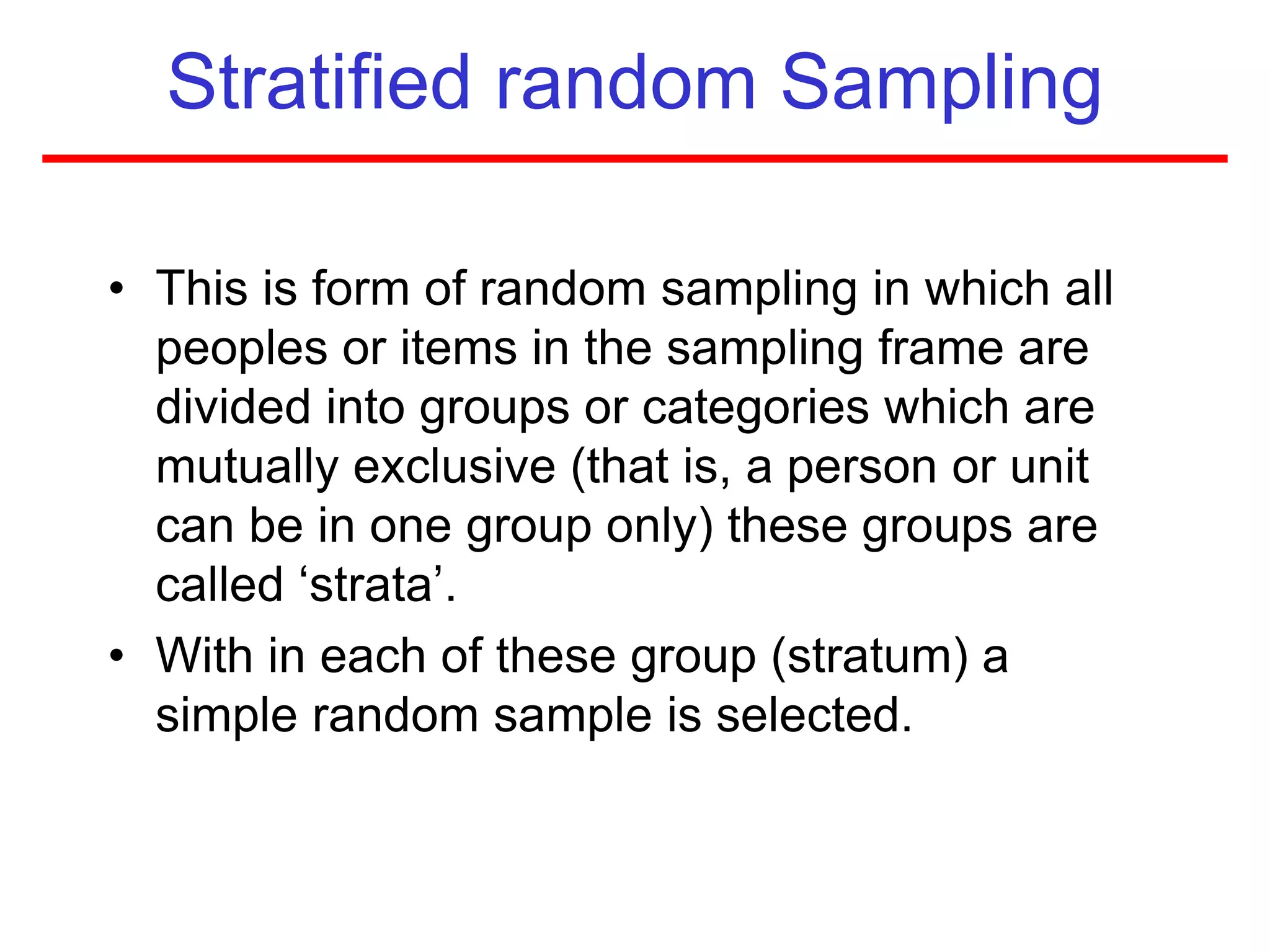 Stratified random Sampling

• This is form of random sampling in which all peoples or items in the sampling frame are divided into groups or categories which are mutually exclusive (that is, a person or unit can be in one group only) these groups are called ‘strata’.

• With in each of these group (stratum) a simple random sample is selected.